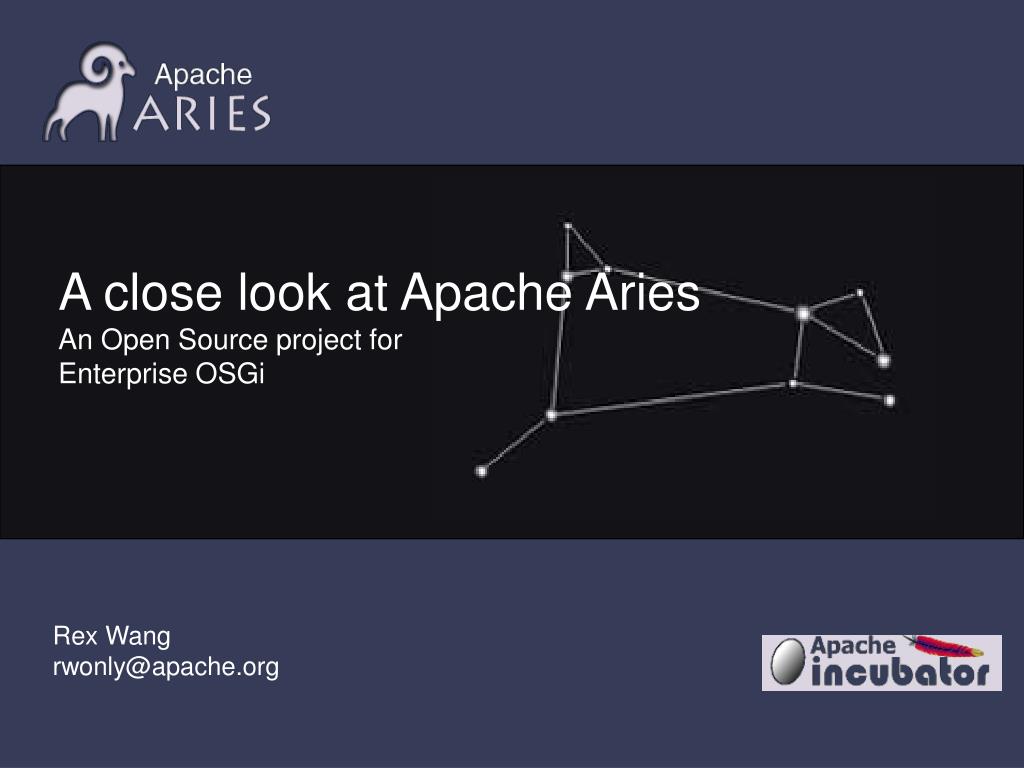 Apache
ARIES

A close look at Apache Aries
An Open Source project for Enterprise OSGi

Rex Wang
rwonly@apache.org

Apache
incubator